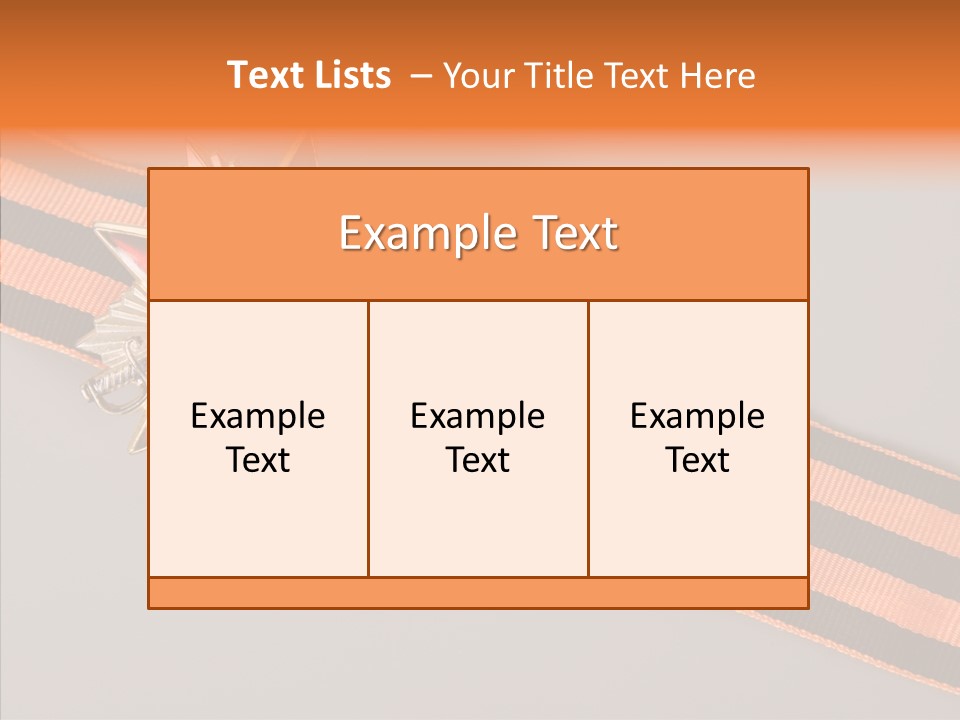 Text Lists – Your Title Text Here

Example Text

Example Text

Example Text

Example Text